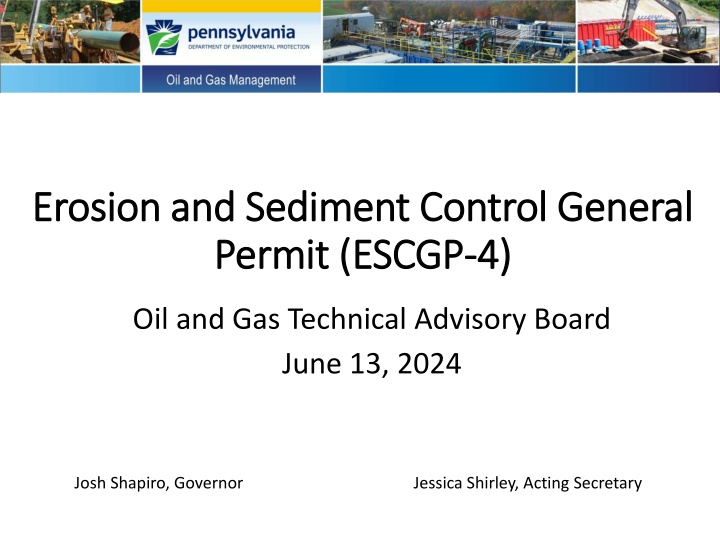 pennsylvania
DEPARTMENT OF ENVIRONMENTAL PROTECTION

Oil and Gas Management

Erosion and Sediment Control General Permit (ESCGP-4)

Oil and Gas Technical Advisory Board
June 13, 2024

Josh Shapiro, Governor

Jessica Shirley, Acting Secretary